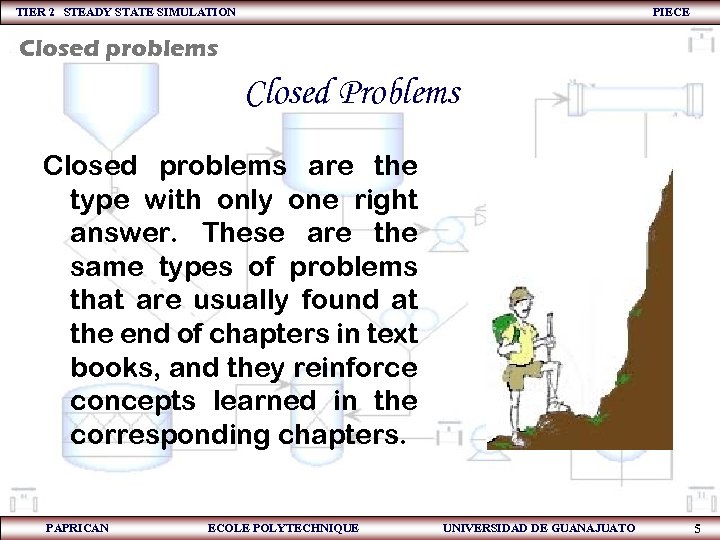 TIER 2 STEADY STATE SIMULATION PIECE

Closed problems

Closed Problems

Closed problems are the type with only one right answer. These are the same types of problems that are usually found at the end of chapters in text books, and they reinforce concepts learned in the corresponding chapters.

PAPRICAN ECOLE POLYTECHNIQUE UNIVERSIDAD DE GUANAJUATO 5